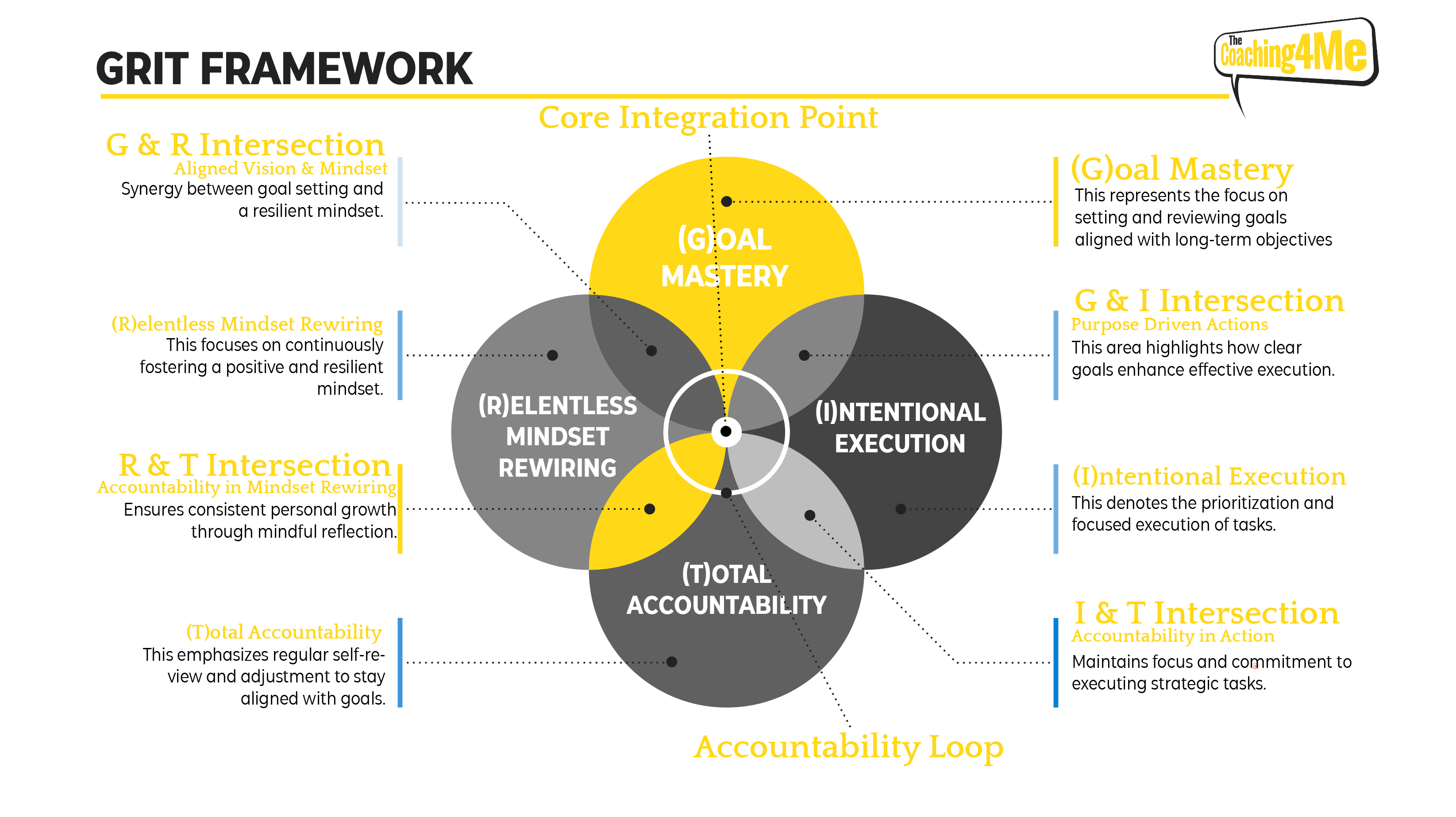 GRIT FRAMEWORK

The Coaching4Me

Core Integration Point

G & R Intersection
Aligned Vision & Mindset
Synergy between goal setting and a resilient mindset.

(R)elentless Mindset Rewiring
This focuses on continuously fostering a positive and resilient mindset.

R & T Intersection
Accountability in Mindset Rewiring
Ensures consistent personal growth through mindful reflection.

(T)otal Accountability
This emphasizes regular self-review and adjustment to stay aligned with goals.

(G)OAL MASTERY

(R)ELENTLESS MINDSET REWIRING

(I)NTENTIONAL EXECUTION

(T)OTAL ACCOUNTABILITY

(G)oal Mastery
This represents the focus on setting and reviewing goals aligned with long-term objectives

G & I Intersection
Purpose Driven Actions
This area highlights how clear goals enhance effective execution.

(I)ntentional Execution
This denotes the prioritization and focused execution of tasks.

I & T Intersection
Accountability in Action
Maintains focus and commitment to executing strategic tasks.

Accountability Loop